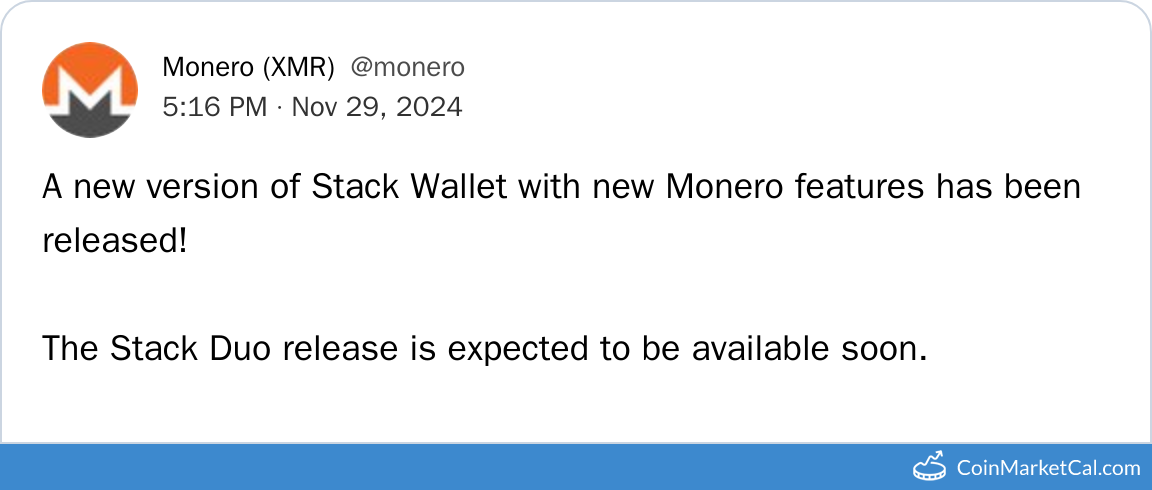 Monero (XMR) @monero
5:16 PM · Nov 29, 2024

A new version of Stack Wallet with new Monero features has been released!

The Stack Duo release is expected to be available soon.

CoinMarketCal.com